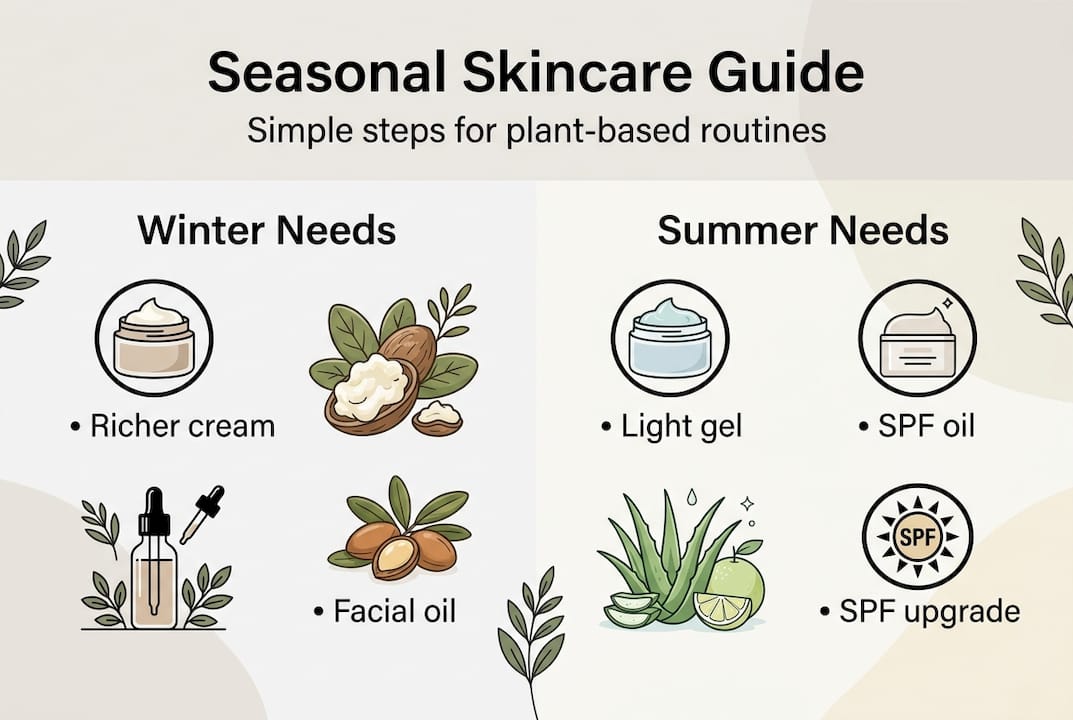 Seasonal Skincare Guide

Simple steps for plant-based routines

Winter Needs

• Richer cream

• Facial oil

Summer Needs

• Light gel

• SPF oil

SPF

• SPF upgrade